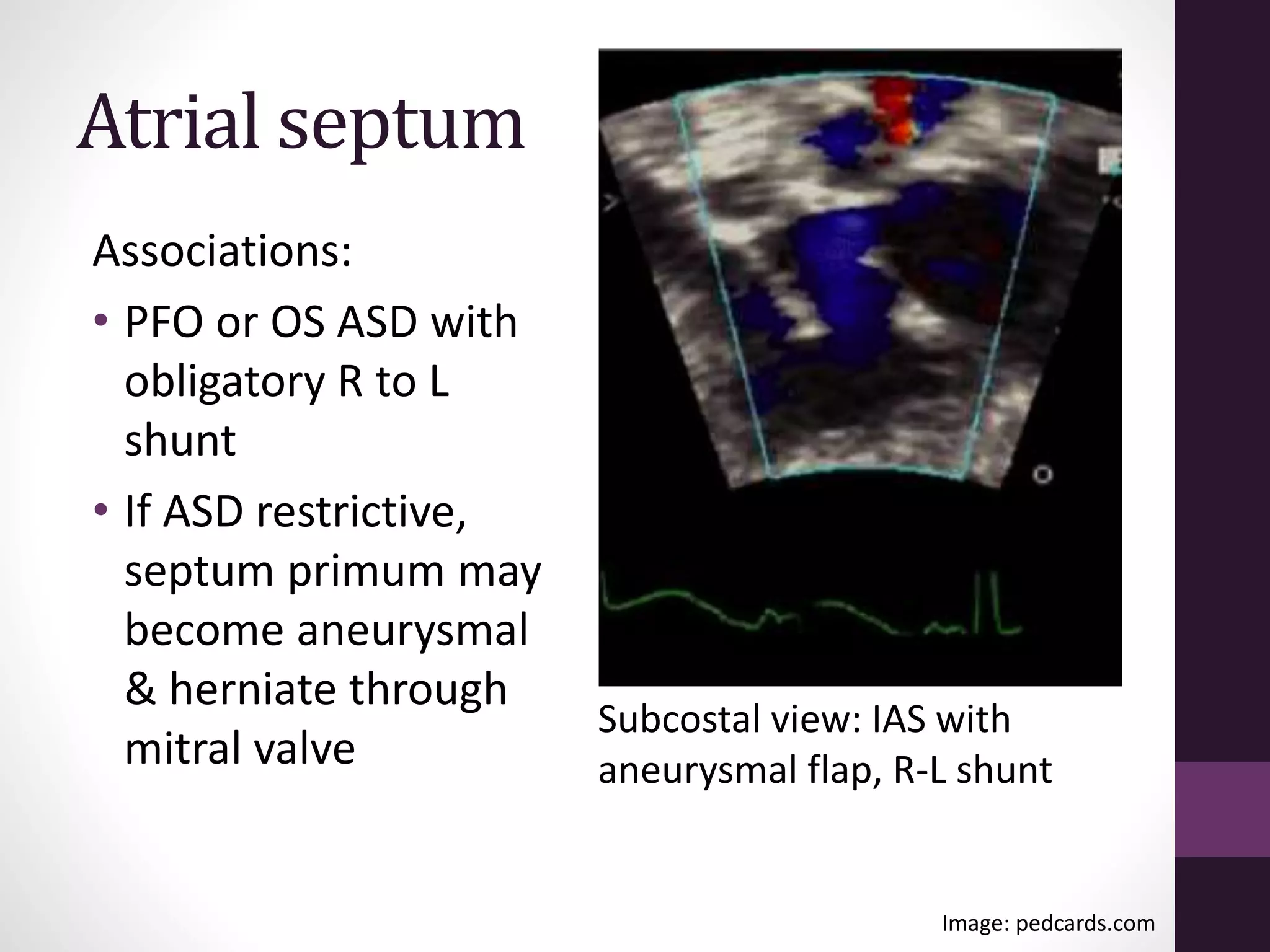 Atrial septum

Associations:

• PFO or OS ASD with obligatory R to L shunt

• If ASD restrictive, septum primum may become aneurysmal & herniate through mitral valve

Subcostal view: IAS with aneurysmal flap, R-L shunt

Image: pedcards.com